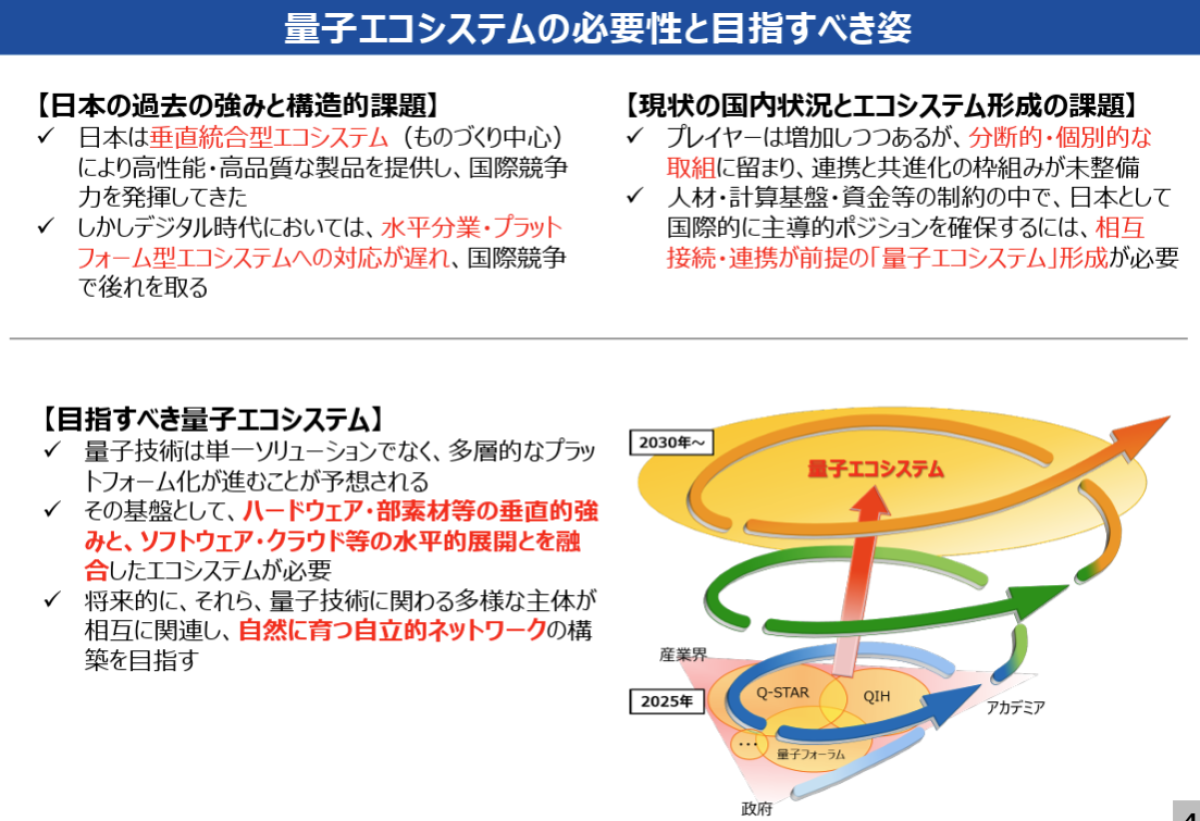 量子エコシステムの必要性と目指すべき姿

【日本の過去の強みと構造的課題】
✓ 日本は垂直統合型エコシステム（ものづくり中心）により高性能・高品質な製品を提供し、国際競争力を発揮してきた
✓ しかしデジタル時代においては、水平分業・プラットフォーム型エコシステムへの対応が遅れ、国際競争で後れを取る

【現状の国内状況とエコシステム形成の課題】
✓ プレイヤーは増加しつつあるが、分断的・個別的な取組に留まり、連携と共進化の枠組みが未整備
✓ 人材・計算基盤・資金等の制約の中で、日本として国際的に主導的ポジションを確保するには、相互接続・連携が前提の「量子エコシステム」形成が必要

【目指すべき量子エコシステム】
✓ 量子技術は単一ソリューションでなく、多層的なプラットフォーム化が進むことが予想される
✓ その基盤として、ハードウェア・部素材等の垂直的強みと、ソフトウェア・クラウド等の水平的展開とを融合したエコシステムが必要
✓ 将来的に、それら、量子技術に関わる多様な主体が相互に関連し、自然に育つ自立的ネットワークの構築を目指す

2030年～
量子エコシステム
産業界
2025年
Q-STAR
QIH
…
量子フォーラム
アカデミア
政府

4